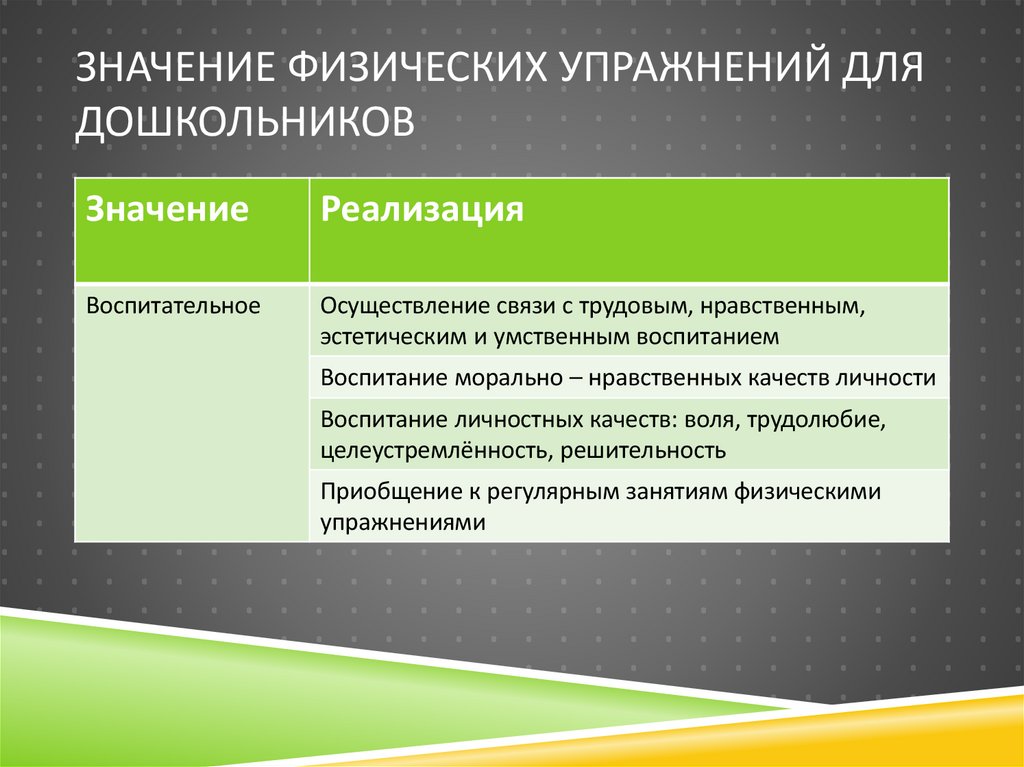 ЗНАЧЕНИЕ ФИЗИЧЕСКИХ УПРАЖНЕНИЙ ДЛЯ ДОШКОЛЬНИКОВ

| Значение | Реализация |
|---|---|
| Воспитательное | Осуществление связи с трудовым, нравственным, эстетическим и умственным воспитанием |
| | Воспитание морально – нравственных качеств личности |
| | Воспитание личностных качеств: воля, трудолюбие, целеустремлённость, решительность |
| | Приобщение к регулярным занятиям физическими упражнениями |